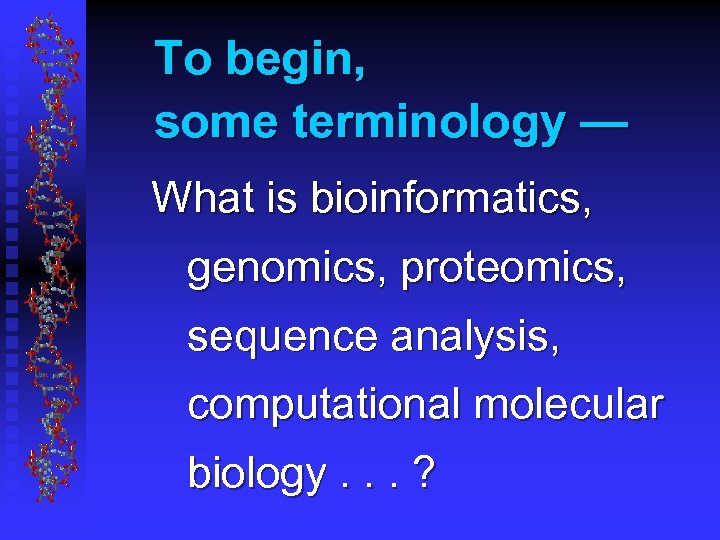 To begin,
some terminology —

What is bioinformatics, genomics, proteomics, sequence analysis, computational molecular biology . . . ?